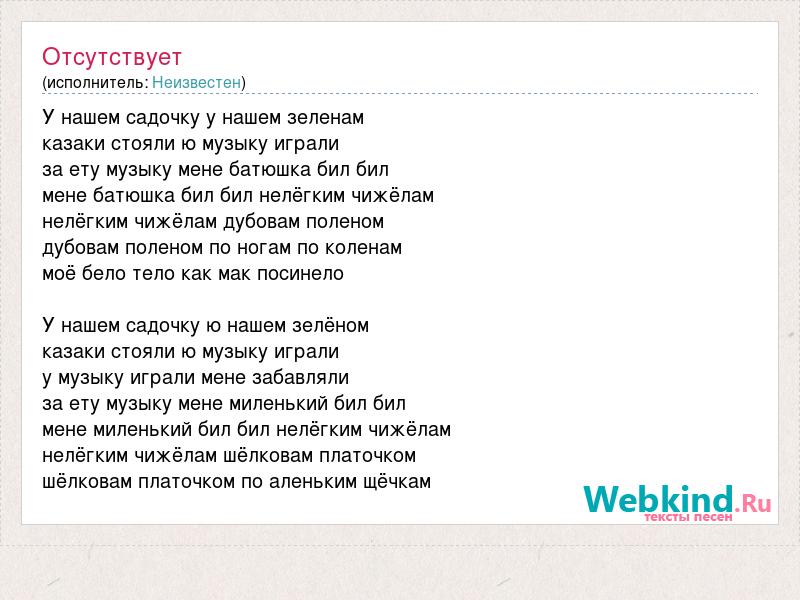 Отсутствует
(исполнитель: Неизвестен)

У нашем садочку у нашем зеленам
казаки стояли ю музыку играли
за ету музыку мене батюшка бил бил
мене батюшка бил бил нелёгким чижёлам
нелёгким чижёлам дубовам поленом
дубовам поленом по ногам по коленам
моё бело тело как мак посинело

У нашем садочку ю нашем зелёном
казаки стояли ю музыку играли
у музыку играли мене забавляли
за ету музыку мене миленький бил бил
мене миленький бил бил нелёгким чижёлам
нелёгким чижёлам шёлковам платочком
шёлковам платочком по аленьким щёчкам

Webkind.Ru
тексты песен